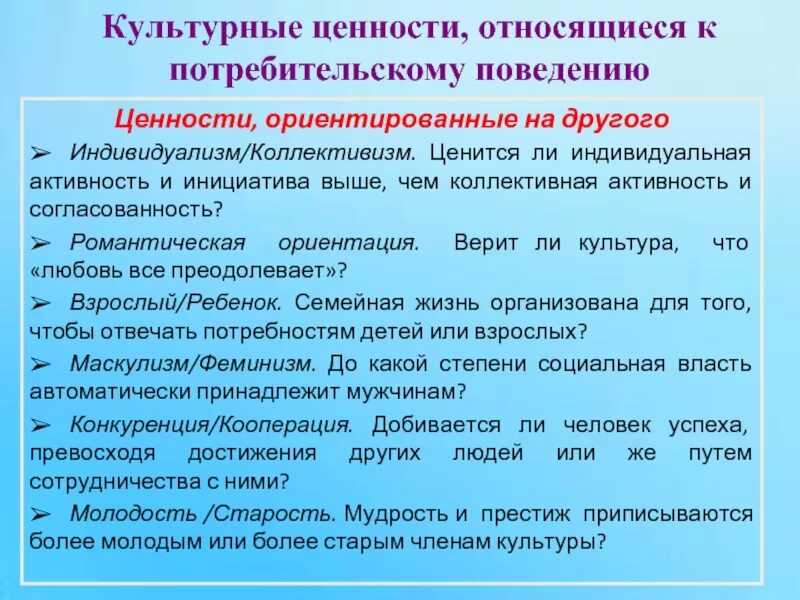 Культурные ценности, относящиеся к потребительскому поведению

Ценности, ориентированные на другого

➢ Индивидуализм/Коллективизм. Ценится ли индивидуальная активность и инициатива выше, чем коллективная активность и согласованность?

➢ Романтическая ориентация. Верит ли культура, что «любовь все преодолевает»?

➢ Взрослый/Ребенок. Семейная жизнь организована для того, чтобы отвечать потребностям детей или взрослых?

➢ Маскулизм/Феминизм. До какой степени социальная власть автоматически принадлежит мужчинам?

➢ Конкуренция/Кооперация. Добивается ли человек успеха, превосходя достижения других людей или же путем сотрудничества с ними?

➢ Молодость /Старость. Мудрость и престиж приписываются более молодым или более старым членам культуры?